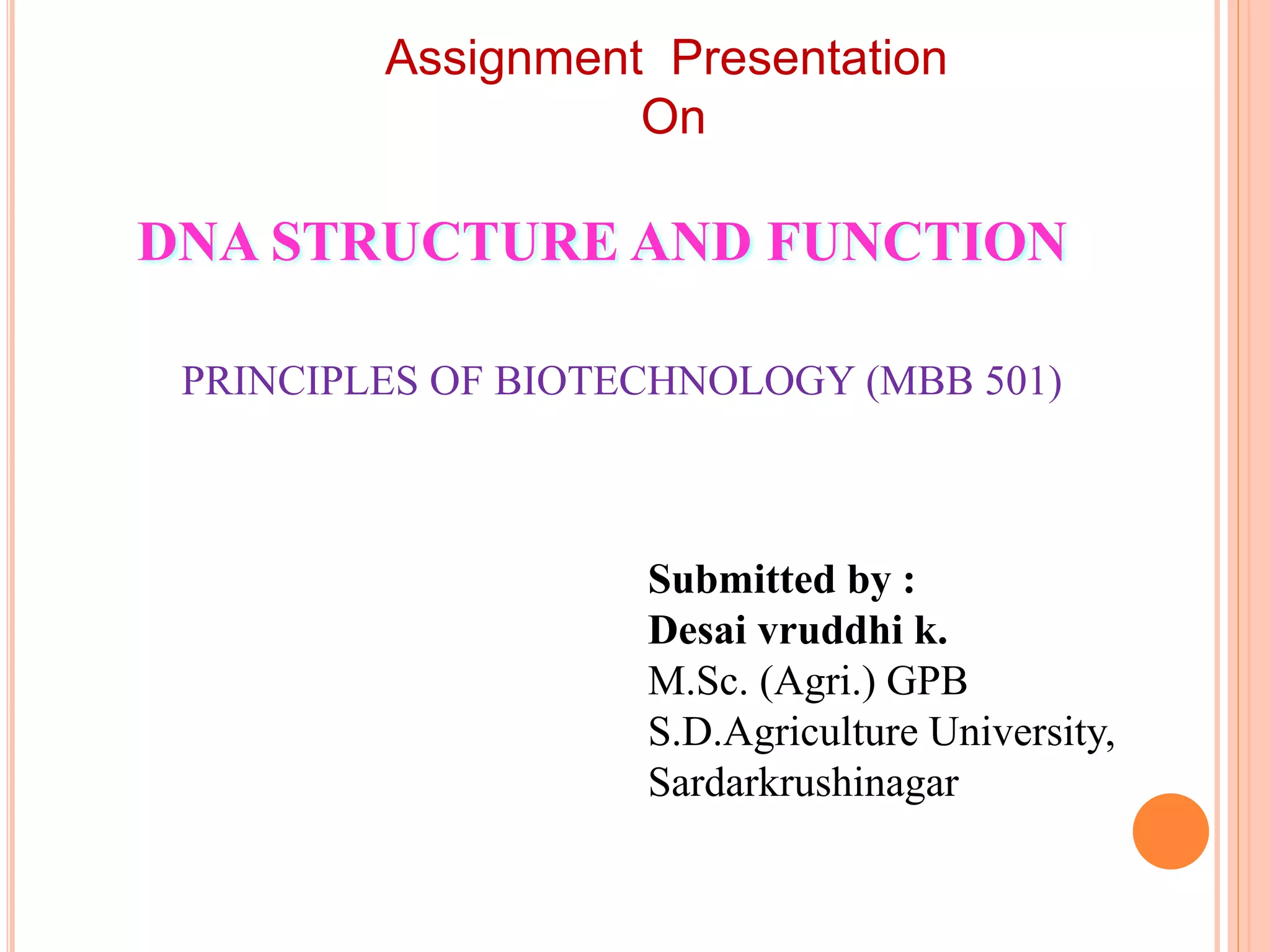 Assignment Presentation
On

DNA STRUCTURE AND FUNCTION

PRINCIPLES OF BIOTECHNOLOGY (MBB 501)

Submitted by :
Desai vruddhi k.
M.Sc. (Agri.) GPB
S.D.Agriculture University,
Sardarkrushinagar